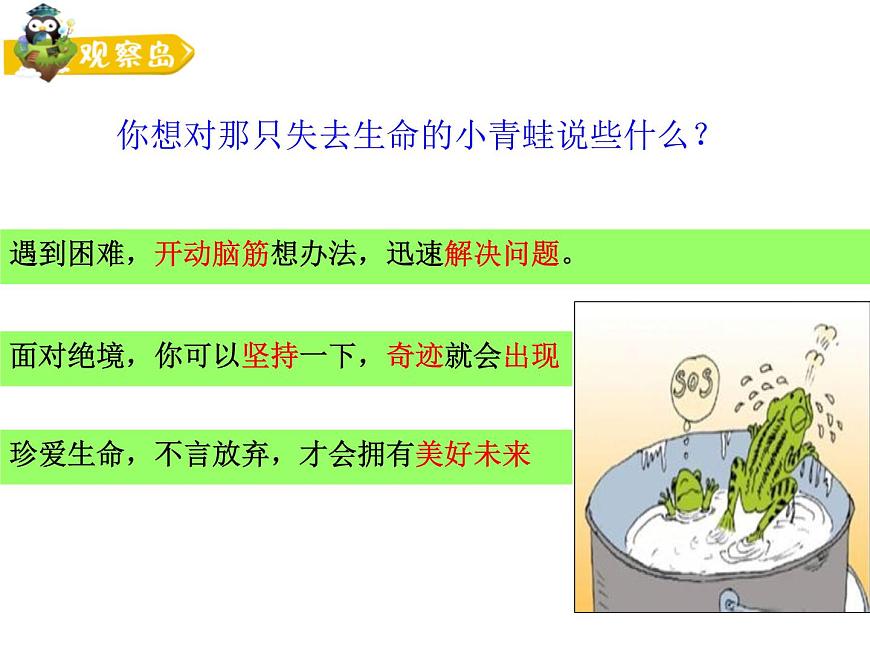 观察岛

你想对那只失去生命的小青蛙说些什么？

遇到困难，开动脑筋想办法，迅速解决问题。

面对绝境，你可以坚持一下，奇迹就会出现

珍爱生命，不言放弃，才会拥有美好未来

SOS